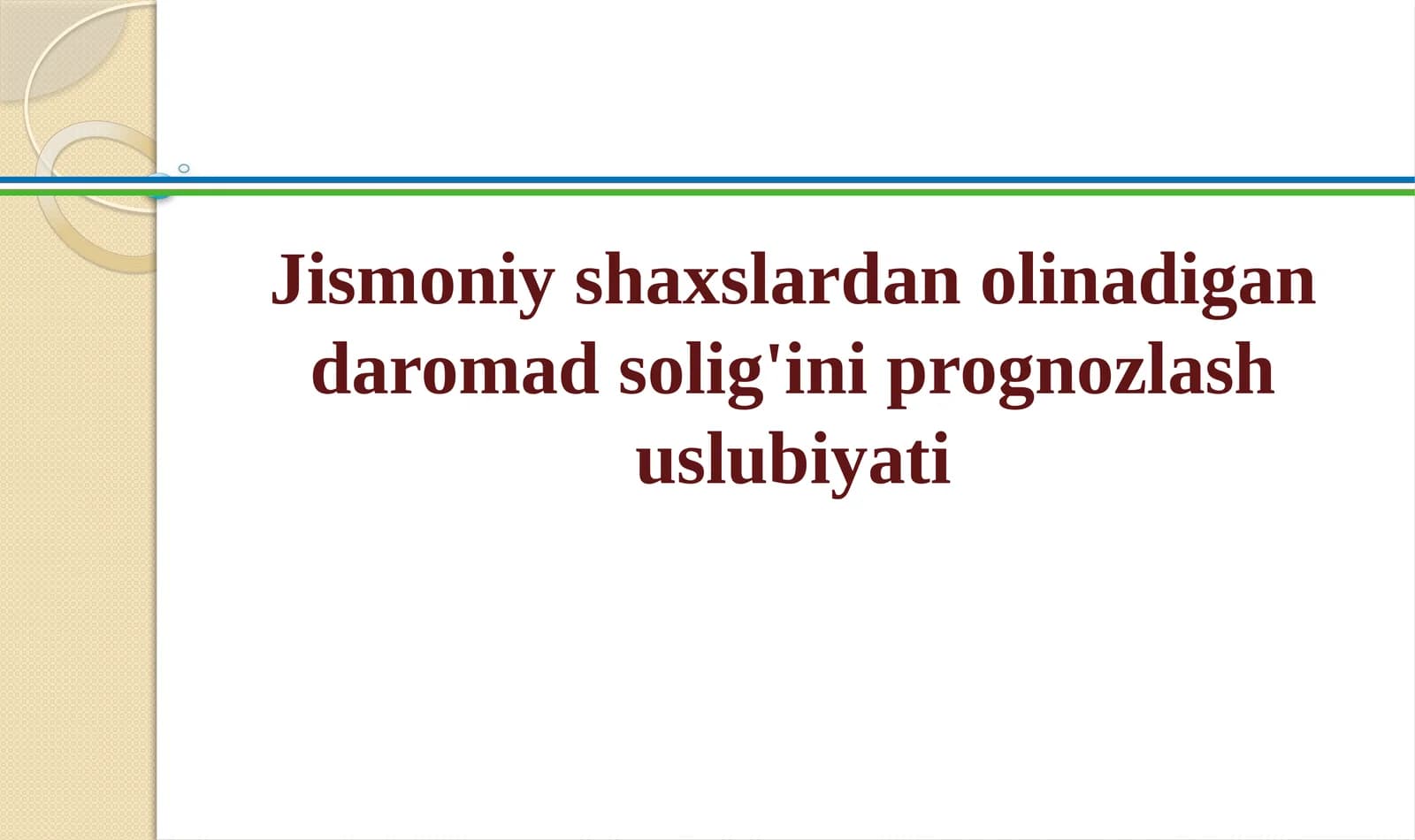 Jismoniy shaxslardan olinadigan daromad solig'ini prognozlash uslubiyati